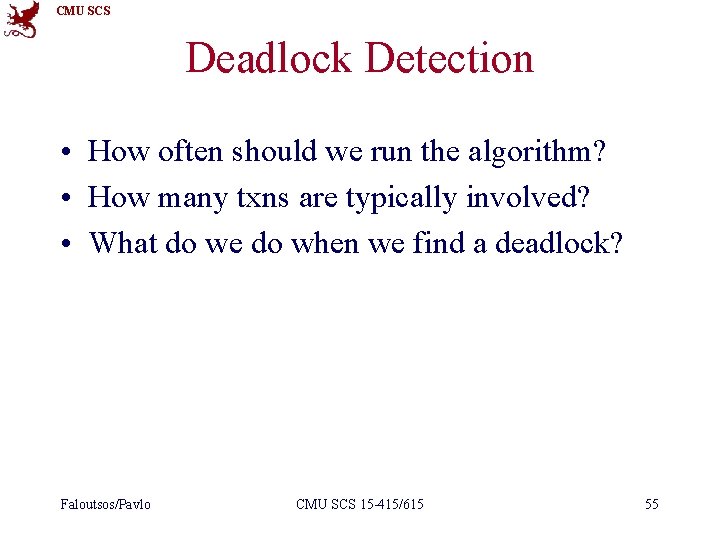 CMU SCS

Deadlock Detection

• How often should we run the algorithm?
• How many txns are typically involved?
• What do we do when we find a deadlock?

Faloutsos/Pavlo CMU SCS 15-415/615 55